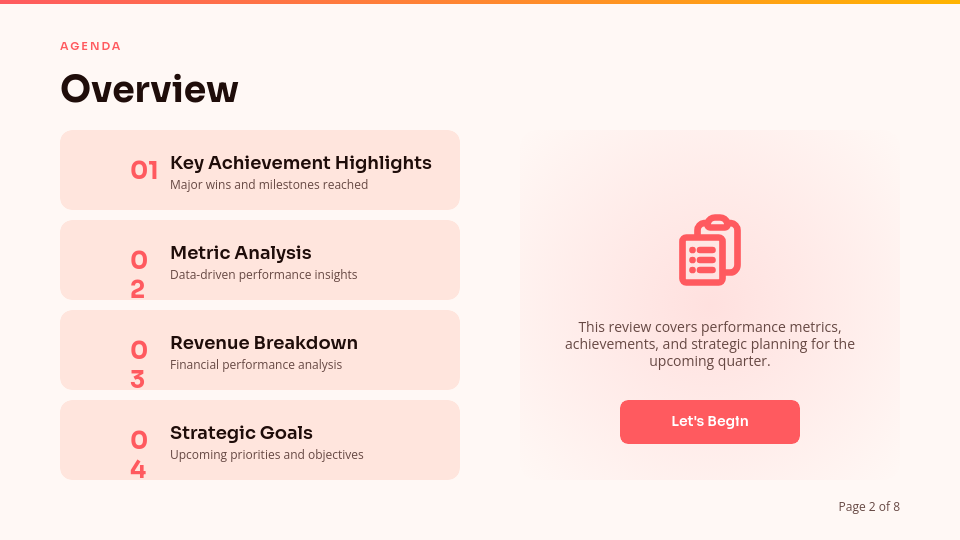 AGENDA

Overview

01 Key Achievement Highlights
Major wins and milestones reached

02 Metric Analysis
Data-driven performance insights

03 Revenue Breakdown
Financial performance analysis

04 Strategic Goals
Upcoming priorities and objectives

This review covers performance metrics, achievements, and strategic planning for the upcoming quarter.

Let's Begin

Page 2 of 8